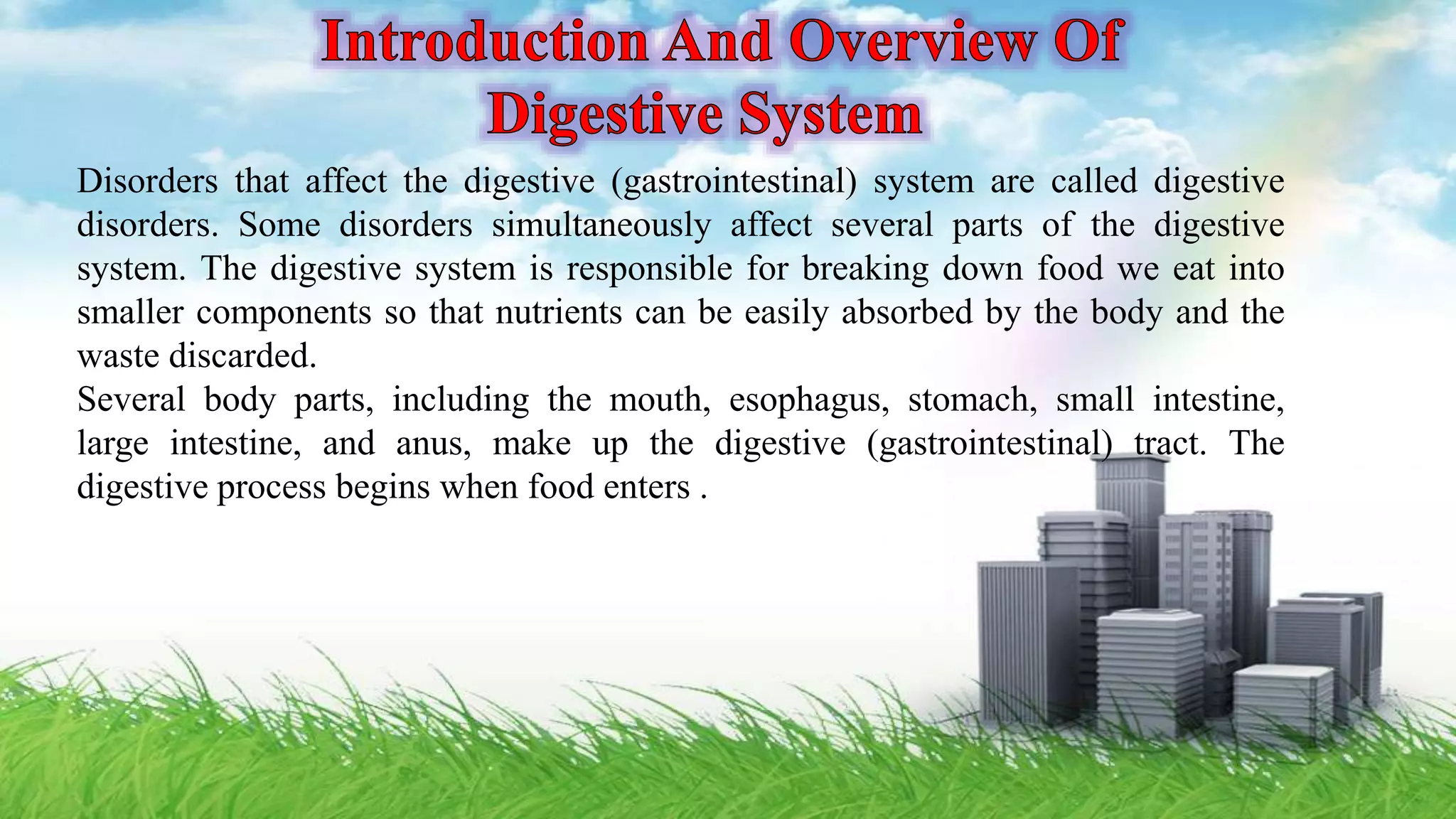 Introduction And Overview Of Digestive System

Disorders that affect the digestive (gastrointestinal) system are called digestive disorders. Some disorders simultaneously affect several parts of the digestive system. The digestive system is responsible for breaking down food we eat into smaller components so that nutrients can be easily absorbed by the body and the waste discarded.

Several body parts, including the mouth, esophagus, stomach, small intestine, large intestine, and anus, make up the digestive (gastrointestinal) tract. The digestive process begins when food enters .